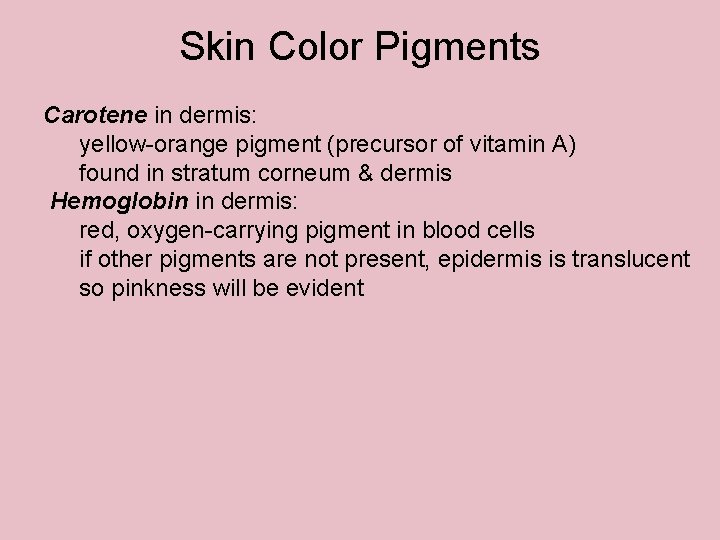 Skin Color Pigments

Carotene in dermis:
yellow-orange pigment (precursor of vitamin A)
found in stratum corneum & dermis
Hemoglobin in dermis:
red, oxygen-carrying pigment in blood cells
if other pigments are not present, epidermis is translucent
so pinkness will be evident